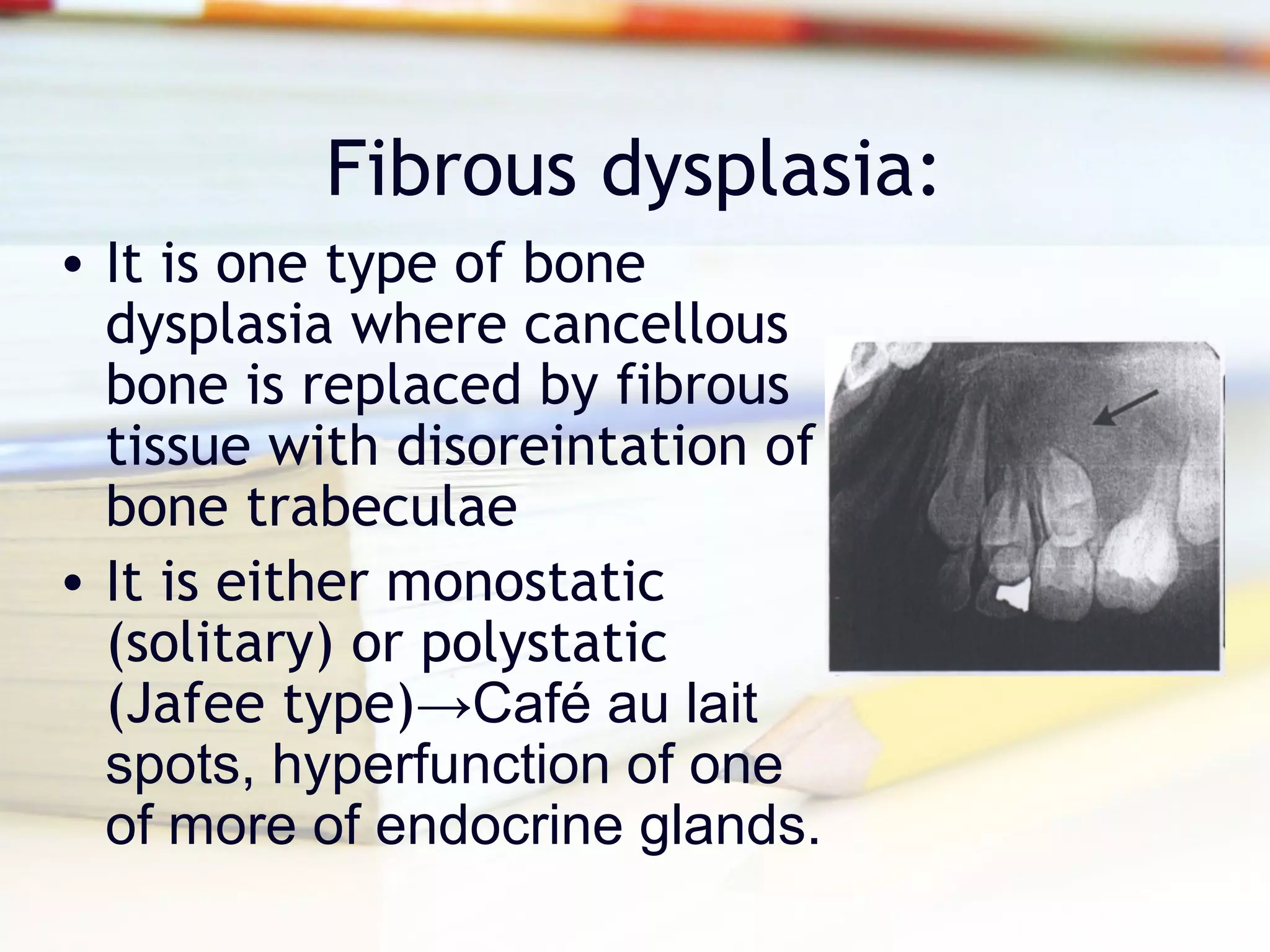 Fibrous dysplasia:

• It is one type of bone dysplasia where cancellous bone is replaced by fibrous tissue with disoreintation of bone trabeculae

• It is either monostatic (solitary) or polystatic (Jafee type)→Café au lait spots, hyperfunction of one of more of endocrine glands.